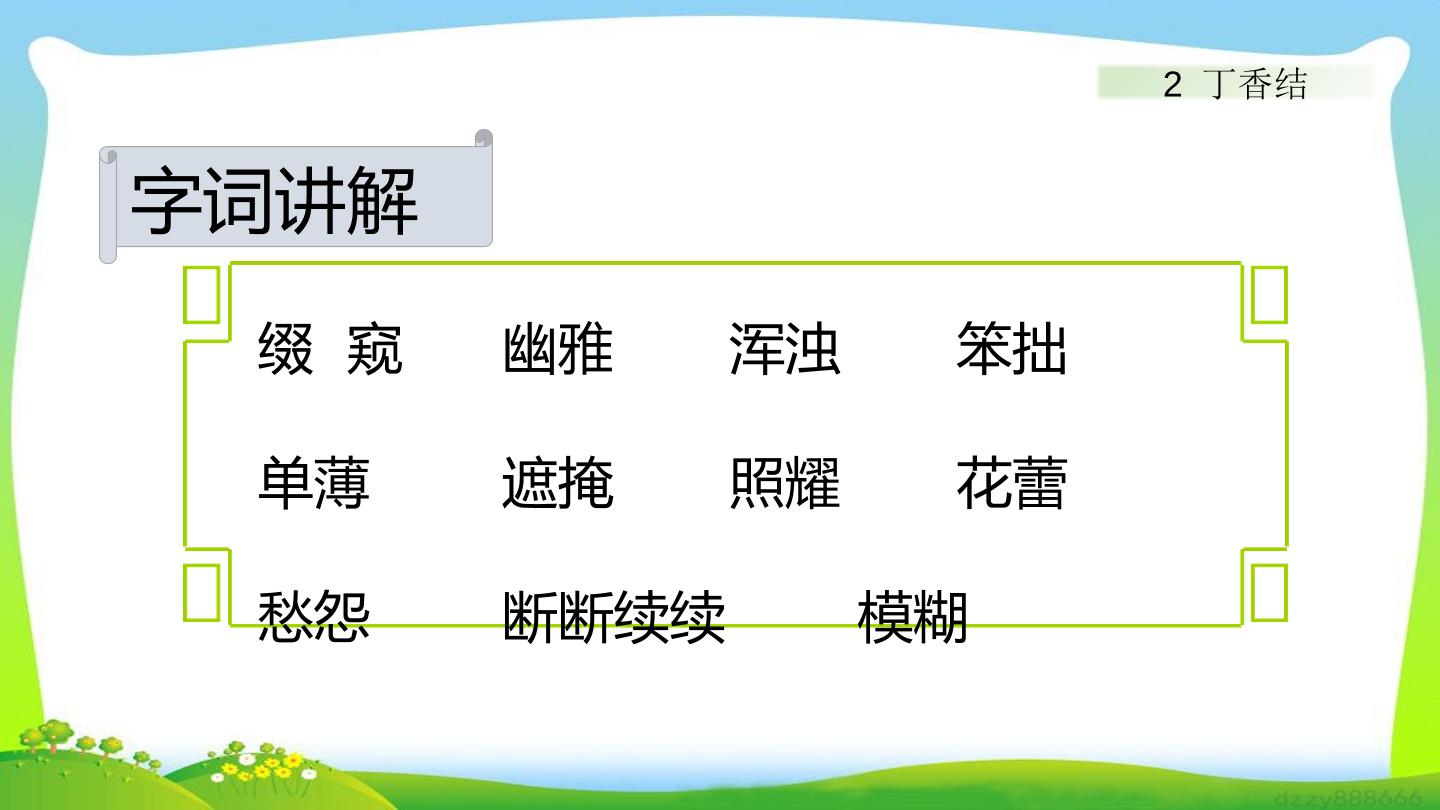 2 丁香结

字词讲解

缀 窥　幽雅　浑浊　笨拙

单薄　遮掩　照耀　花蕾

愁怨　断断续续　模糊

dzzy888666